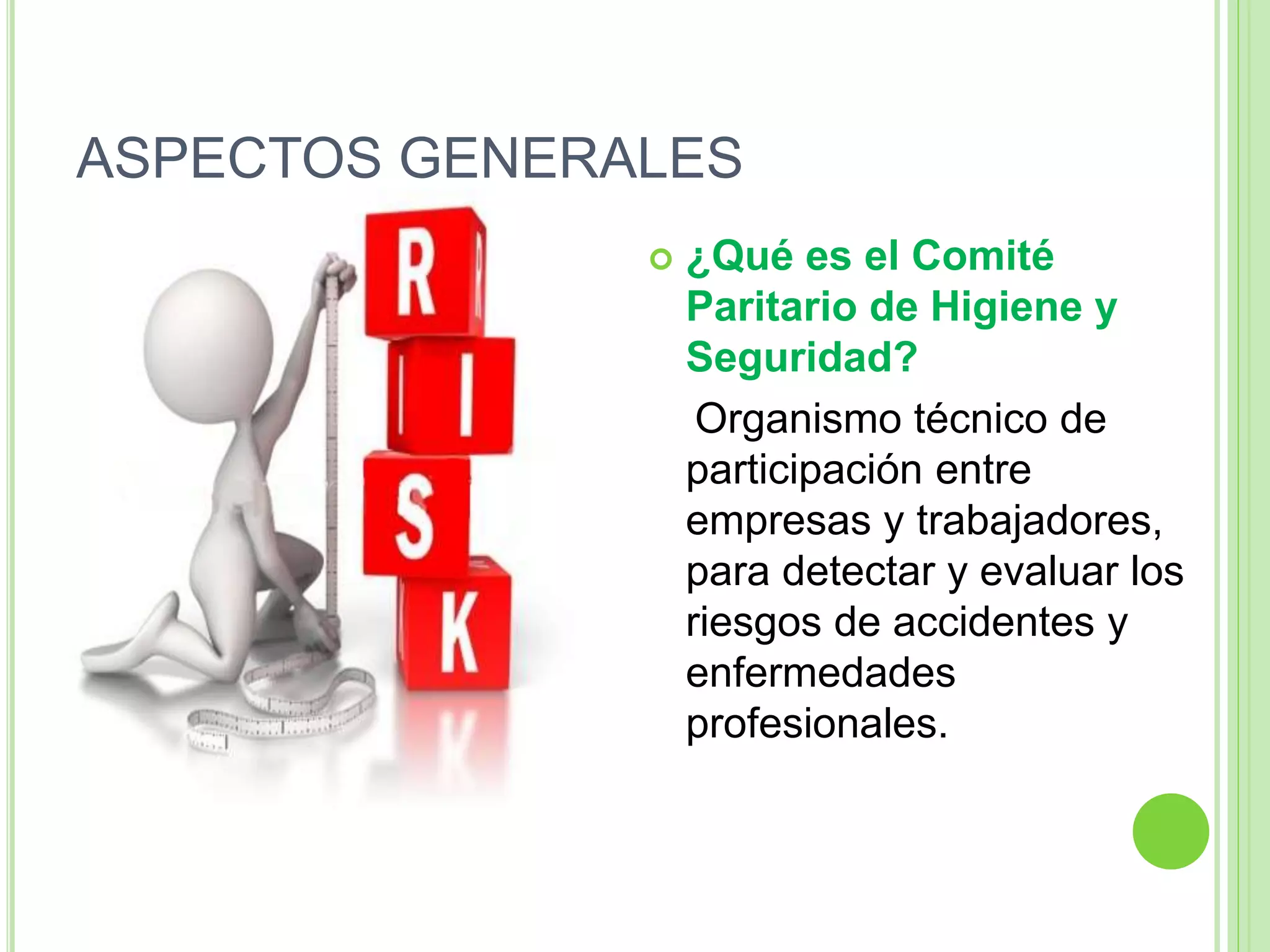 ASPECTOS GENERALES

R
I
S
K

¿Qué es el Comité Paritario de Higiene y Seguridad?

Organismo técnico de participación entre empresas y trabajadores, para detectar y evaluar los riesgos de accidentes y enfermedades profesionales.